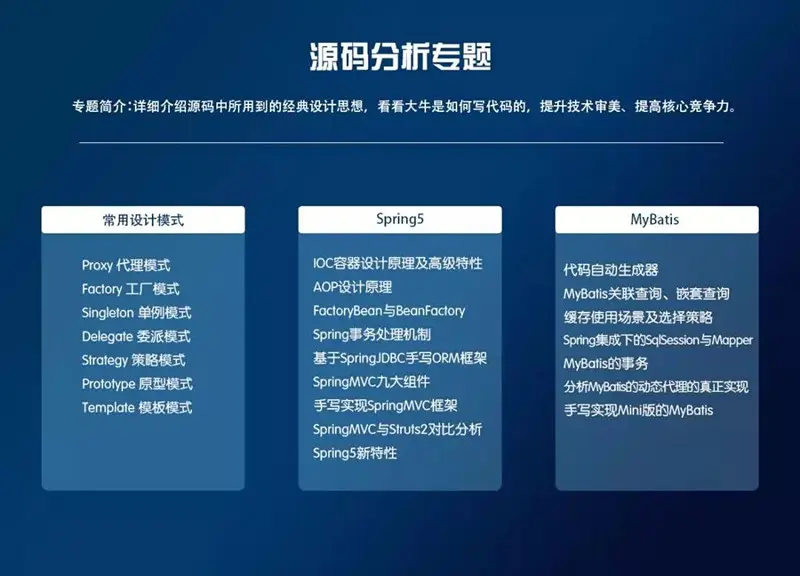 源码分析专题

专题简介：详细介绍源码中所用到的经典设计思想，看看大牛是如何写代码的，提升技术审美、提高核心竞争力。

常用设计模式

Proxy 代理模式
Factory 工厂模式
Singleton 单例模式
Delegate 委派模式
Strategy 策略模式
Prototype 原型模式
Template 模板模式

Spring5

IOC容器设计原理及高级特性
AOP设计原理
FactoryBean与BeanFactory
Spring事务处理机制
基于SpringJDBC手写ORM框架
SpringMVC九大组件
手写实现SpringMVC框架
SpringMVC与Struts2对比分析
Spring5新特性

MyBatis

代码自动生成器
MyBatis关联查询、嵌套查询
缓存使用场景及选择策略
Spring集成下的SqlSession与Mapper
MyBatis的事务
分析MyBatis的动态代理的真正实现
手写实现Mini版的MyBatis